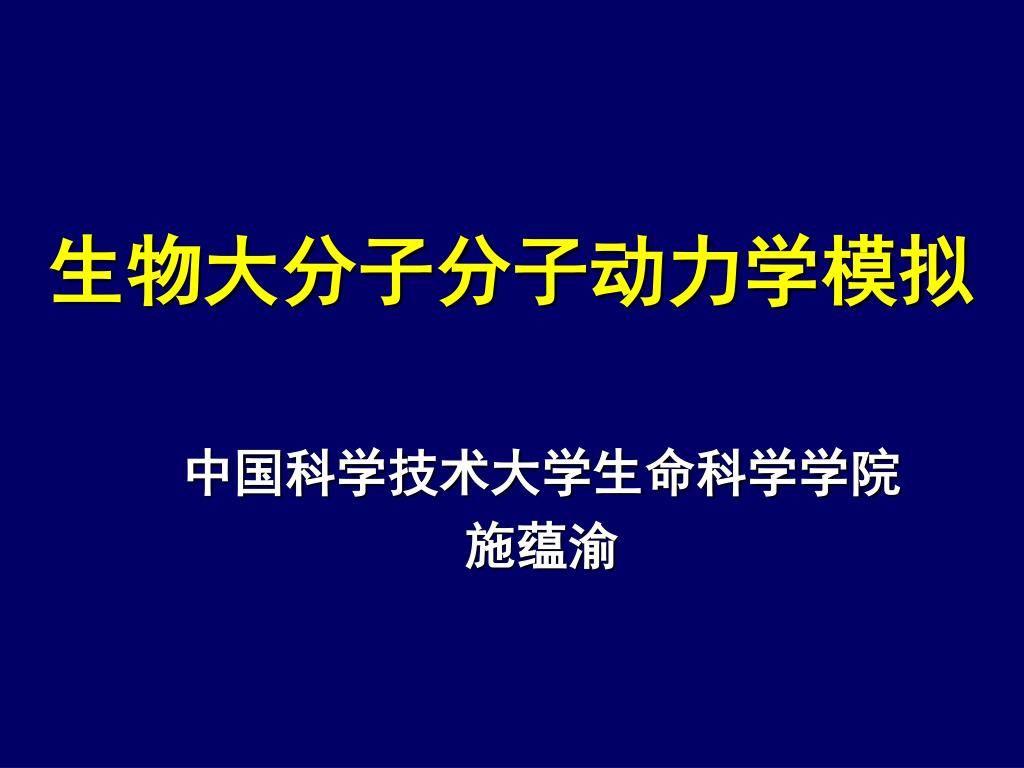 生物大分子分子动力学模拟

中国科学技术大学生命科学学院
施蕴渝